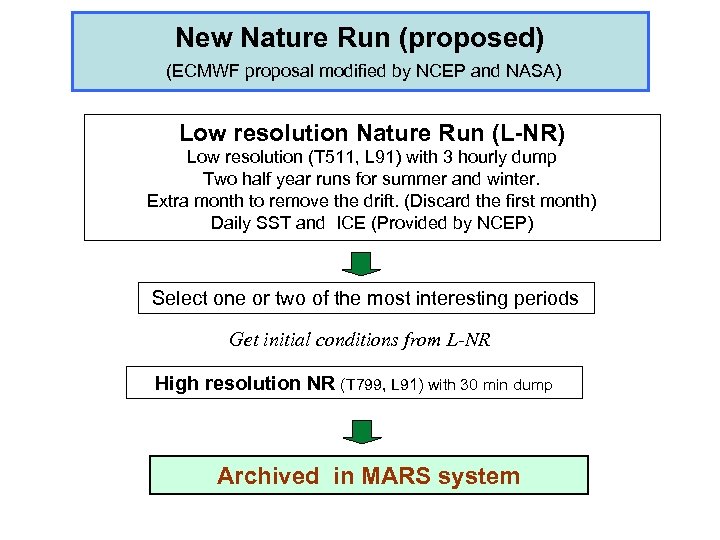 New Nature Run (proposed)
(ECMWF proposal modified by NCEP and NASA)

Low resolution Nature Run (L-NR)
Low resolution (T511, L91) with 3 hourly dump
Two half year runs for summer and winter.
Extra month to remove the drift. (Discard the first month)
Daily SST and ICE (Provided by NCEP)

Select one or two of the most interesting periods

Get initial conditions from L-NR

High resolution NR (T799, L91) with 30 min dump

Archived in MARS system